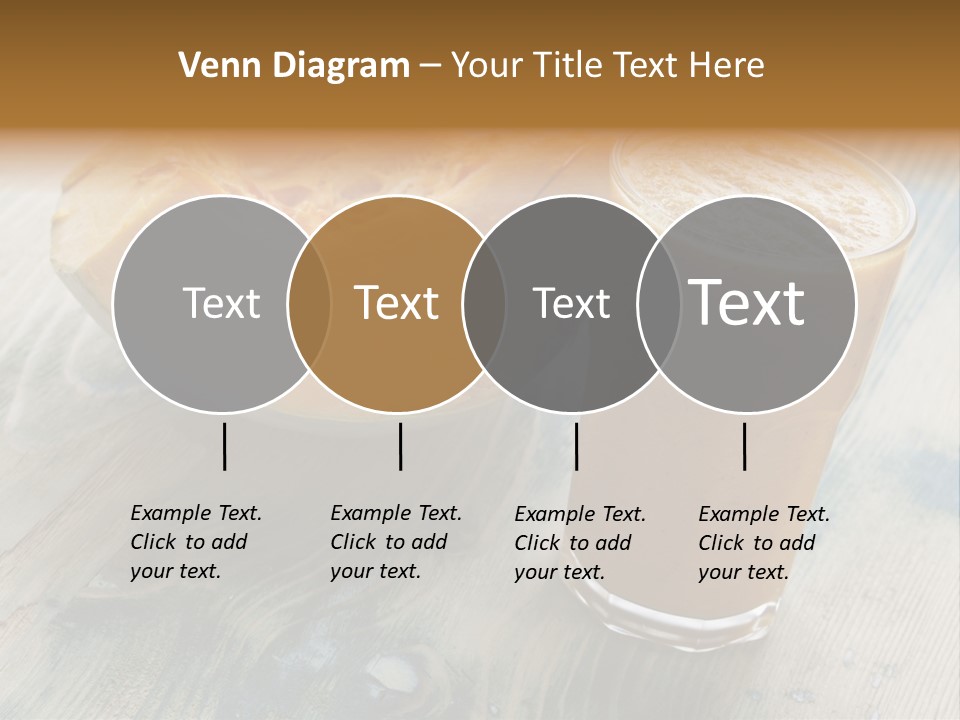 Venn Diagram – Your Title Text Here

Text

Text

Text

Text

Example Text. Click to add your text.

Example Text. Click to add your text.

Example Text. Click to add your text.

Example Text. Click to add your text.